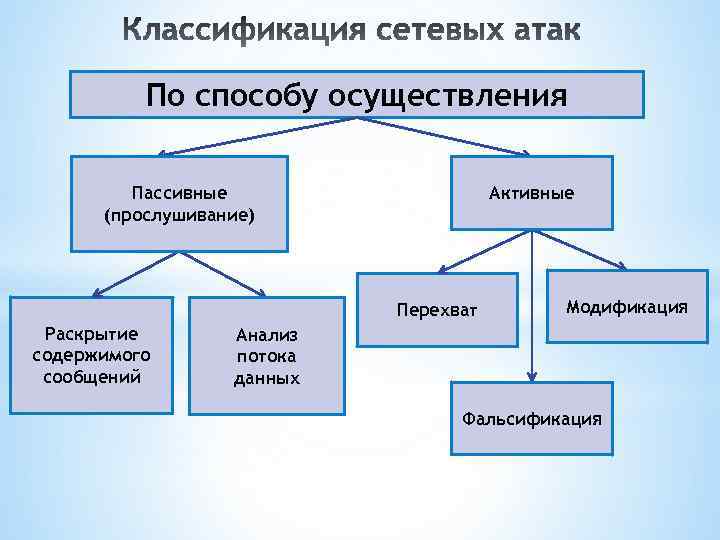 Классификация сетевых атак

По способу осуществления

Пассивные (прослушивание)

Активные

Раскрытие содержимого сообщений

Анализ потока данных

Перехват

Модификация

Фальсификация